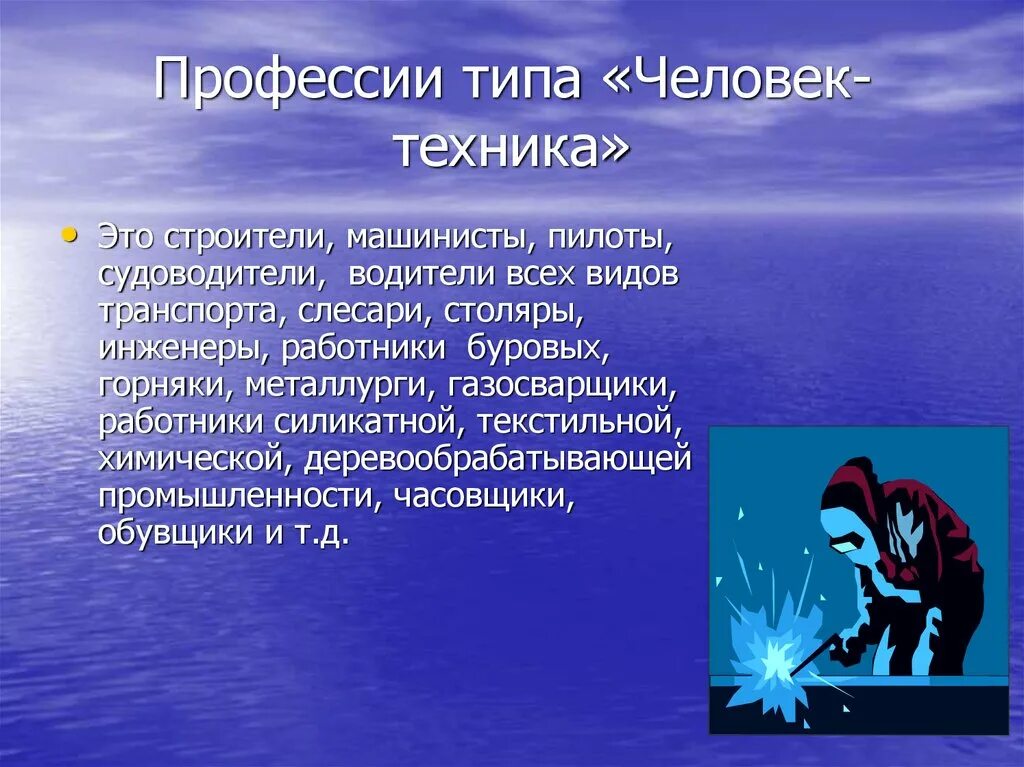 Профессии типа «Человек-техника»

• Это строители, машинисты, пилоты, судоводители,  водители всех видов транспорта, слесари, столяры, инженеры, работники  буровых, горняки, металлурги, газосварщики, работники силикатной, текстильной, химической, деревообрабатывающей промышленности, часовщики, обувщики и т.д.